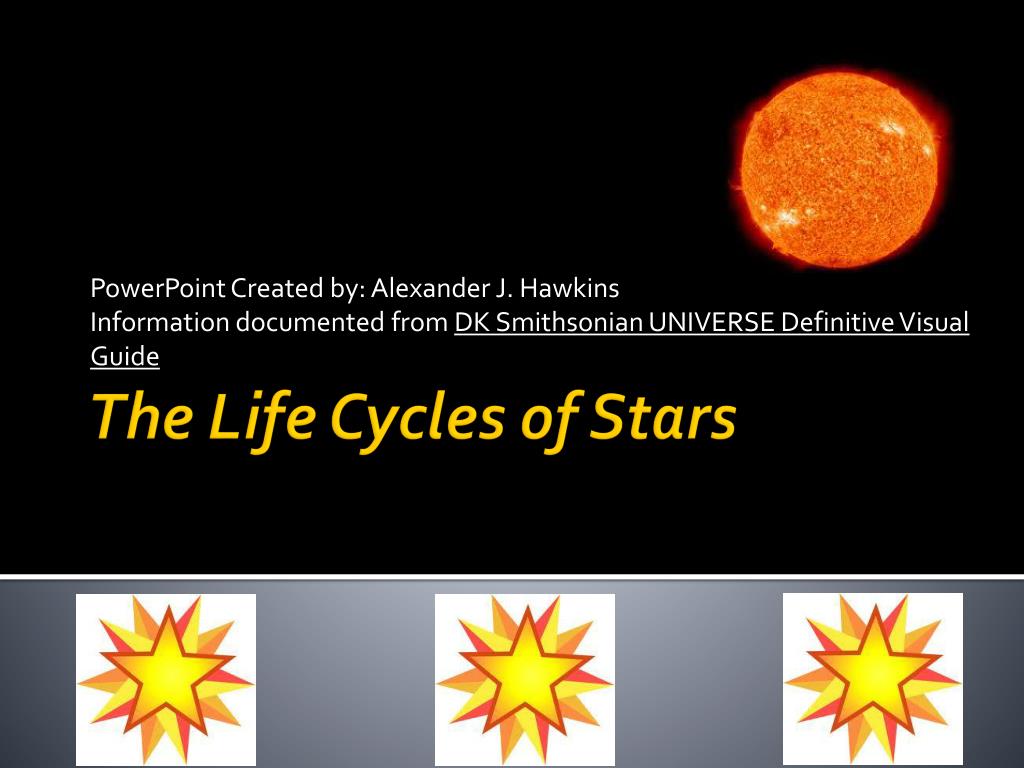 PowerPoint Created by: Alexander J. Hawkins
Information documented from DK Smithsonian UNIVERSE Definitive Visual Guide

The Life Cycles of Stars